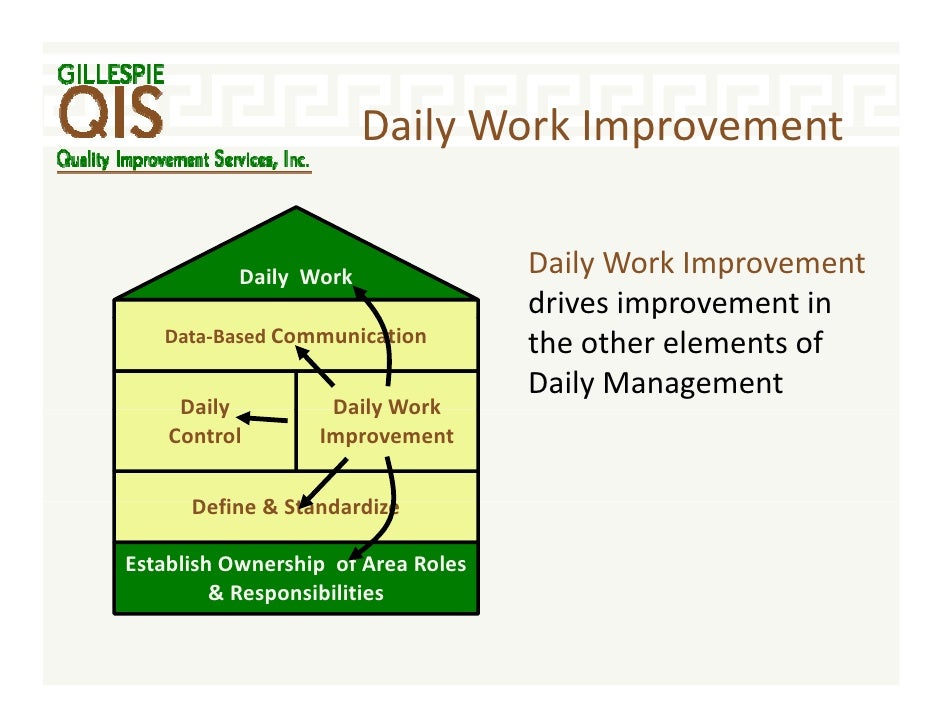 GILLESPIE
QIS
Quality Improvement Services, Inc.

Daily Work Improvement

Daily Work

Data-Based Communication

Daily Control

Daily Work Improvement

Define & Standardize

Establish Ownership of Area Roles & Responsibilities

Daily Work Improvement drives improvement in the other elements of Daily Management